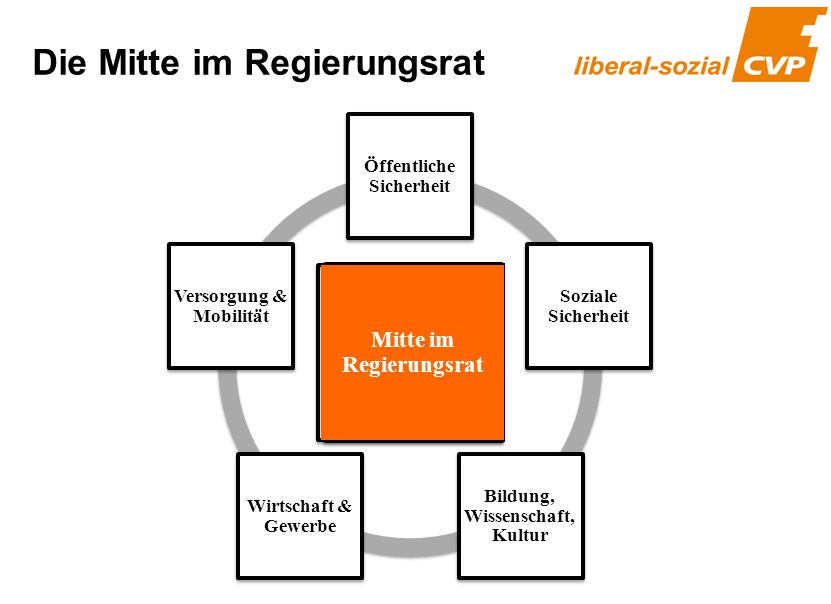 Die Mitte im Regierungsrat

liberal-sozial CVP

Öffentliche Sicherheit

Versorgung & Mobilität

Mitte im Regierungsrat

Soziale Sicherheit

Wirtschaft & Gewerbe

Bildung, Wissenschaft, Kultur